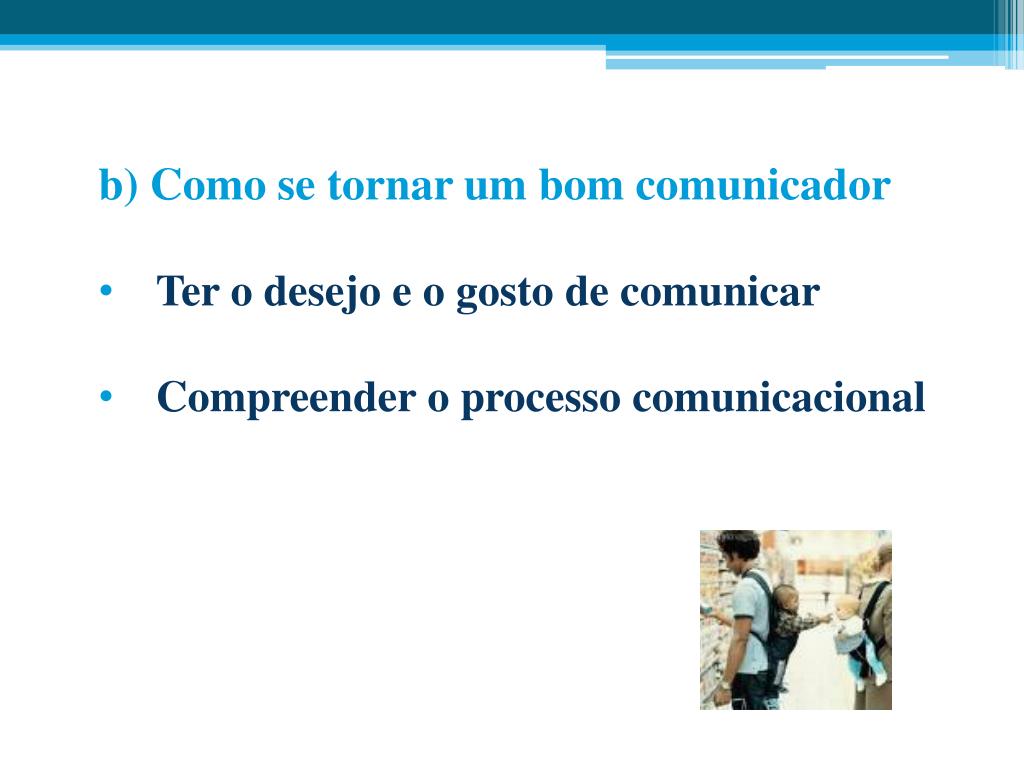 b) Como se tornar um bom comunicador

• Ter o desejo e o gosto de comunicar

• Compreender o processo comunicacional